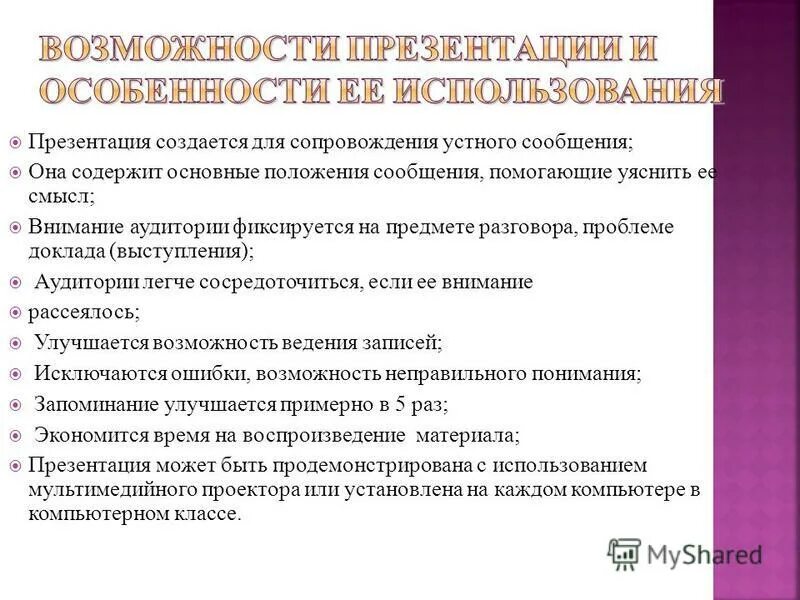 ВОЗМОЖНОСТИ ПРЕЗЕНТАЦИИ И ОСОБЕННОСТИ ЕЕ ИСПОЛЬЗОВАНИЯ

Презентация создается для сопровождения устного сообщения;

Она содержит основные положения сообщения, помогающие уяснить ее смысл;

Внимание аудитории фиксируется на предмете разговора, проблеме доклада (выступления);

Аудитории легче сосредоточиться, если ее внимание

рассеялось;

Улучшается возможность ведения записей;

Исключаются ошибки, возможность неправильного понимания;

Запоминание улучшается примерно в 5 раз;

Экономится время на воспроизведение материала;

Презентация может быть продемонстрирована с использованием мультимедийного проектора или установлена на каждом компьютере в компьютерном классе.

MyShared